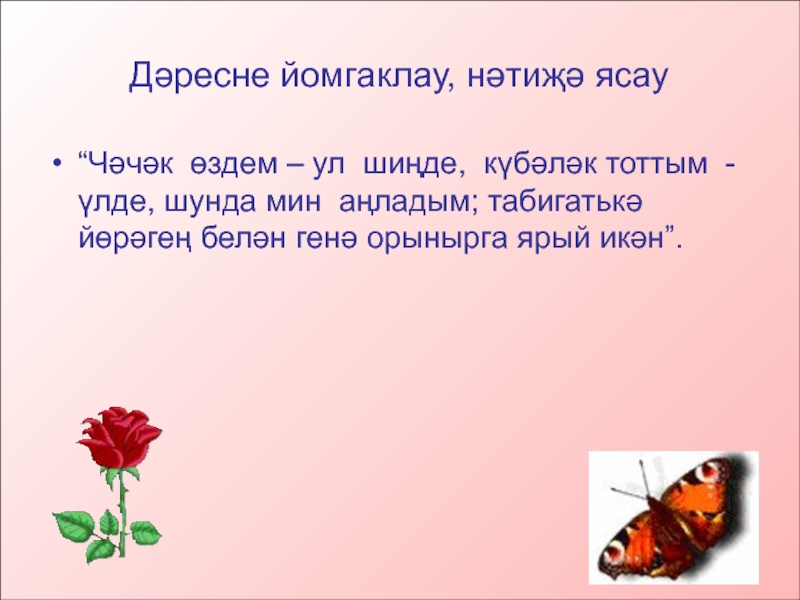 Дәресне йомгаклау, нәтиҗә ясау

• “Чәчәк өздем – ул шиңде, күбәләк тоттым - үлде, шунда мин аңладым; табигатькә йөрәгең белән генә орынырга ярый икән”.